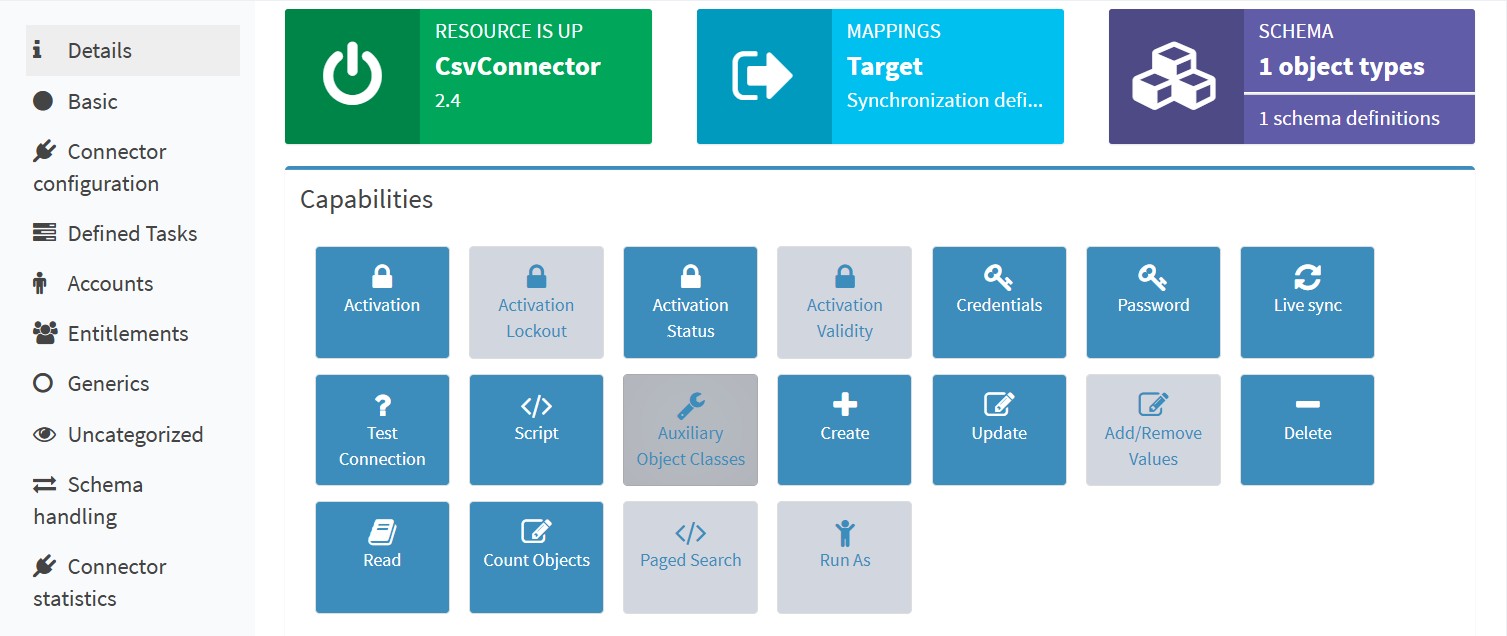 Details
Basic
Connector configuration
Defined Tasks
Accounts
Entitlements
Generics
Uncategorized
Schema handling
Connector statistics

RESOURCE IS UP
CsvConnector
2.4

MAPPINGS
Target
Synchronization defi...

SCHEMA
1 object types
1 schema definitions

Capabilities

Activation
Activation Lockout
Activation Status
Activation Validity
Credentials
Password
Live sync
Test Connection
Script
Auxiliary Object Classes
Create
Update
Add/Remove Values
Delete
Read
Count Objects
Paged Search
Run As